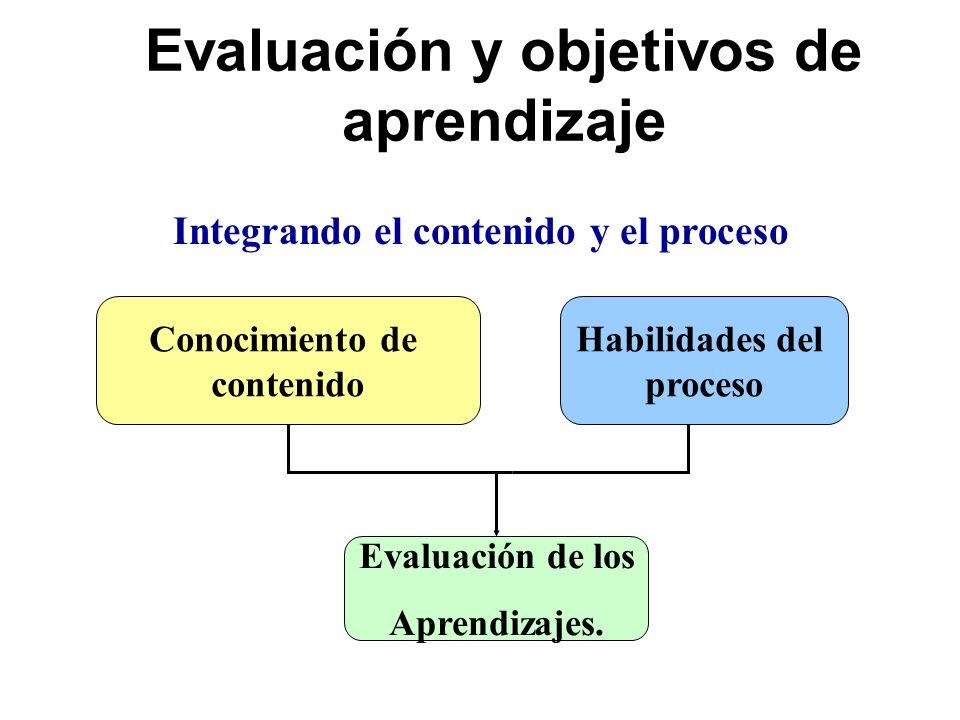 Evaluación y objetivos de aprendizaje

Integrando el contenido y el proceso

Conocimiento de contenido

Habilidades del proceso

Evaluación de los Aprendizajes.